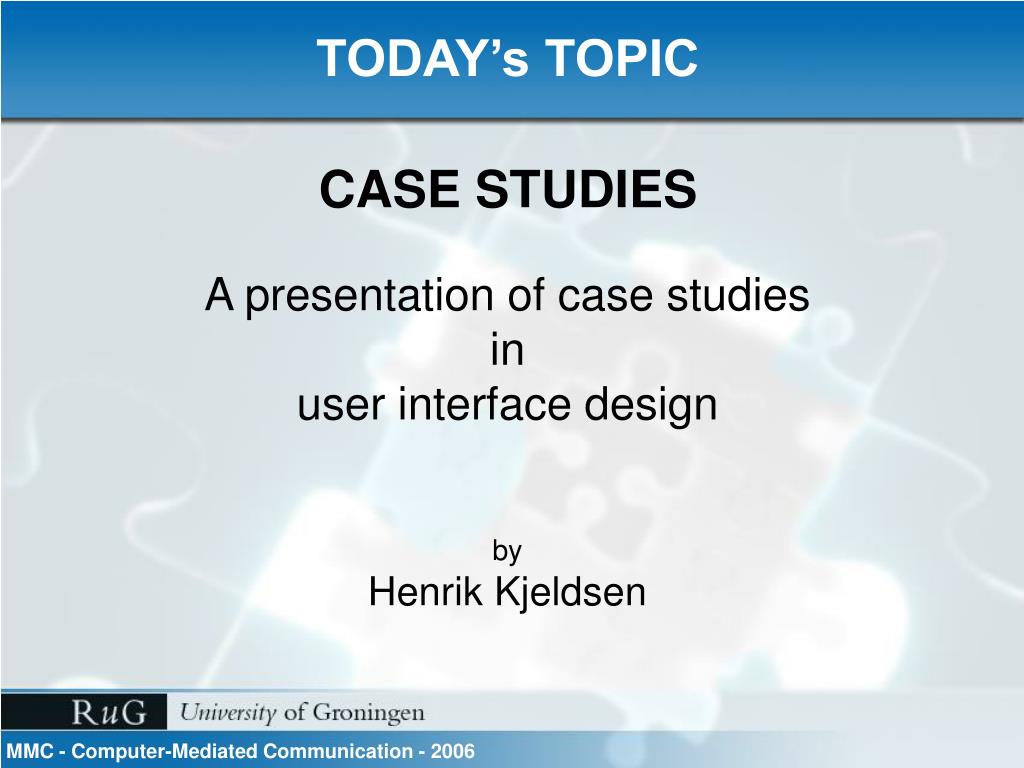 TODAY’s TOPIC

CASE STUDIES

A presentation of case studies
in
user interface design

by
Henrik Kjeldsen

RuG University of Groningen

MMC - Computer-Mediated Communication - 2006